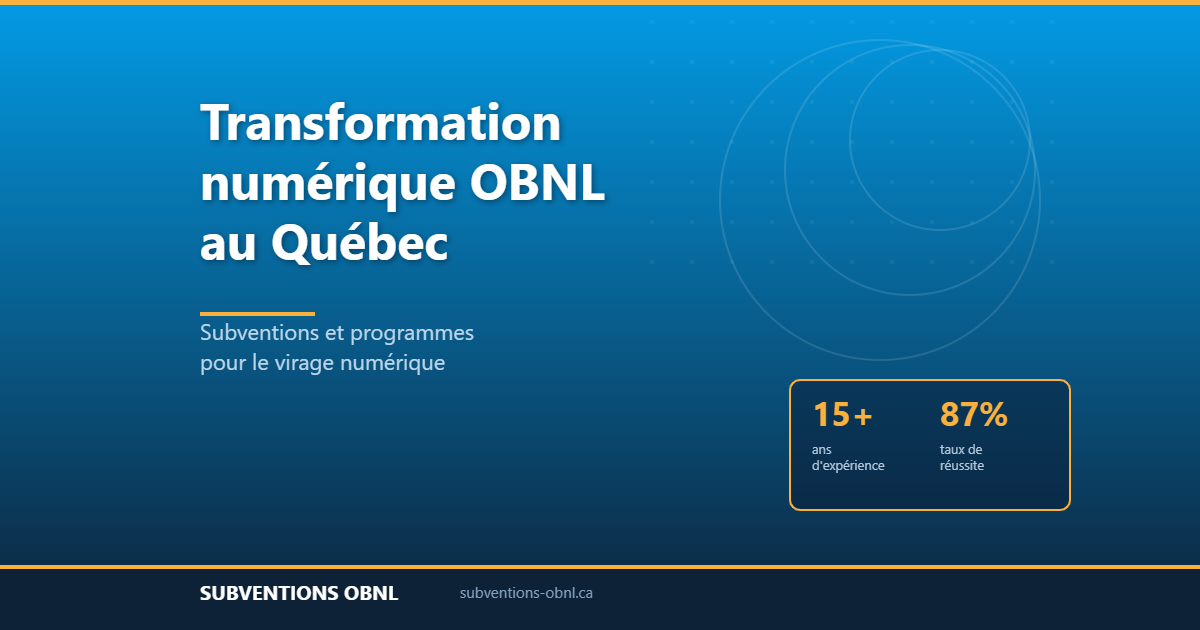 Transformation numérique OBNL au Québec

Subventions et programmes pour le virage numérique

15+
ans d'expérience

87%
taux de réussite

SUBVENTIONS OBNL

subventions-obnl.ca